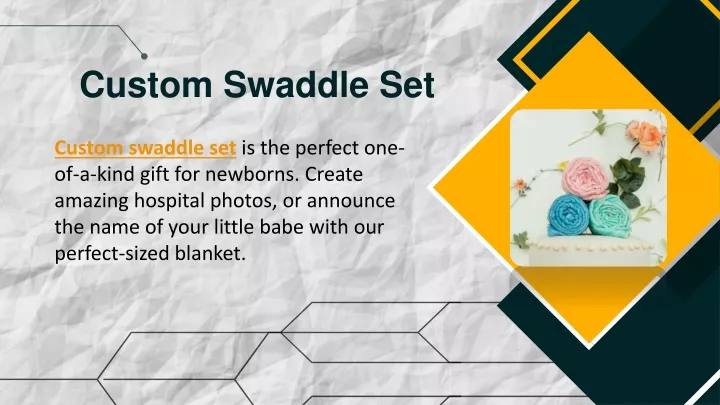 Custom Swaddle Set

Custom swaddle set is the perfect one-of-a-kind gift for newborns. Create amazing hospital photos, or announce the name of your little babe with our perfect-sized blanket.